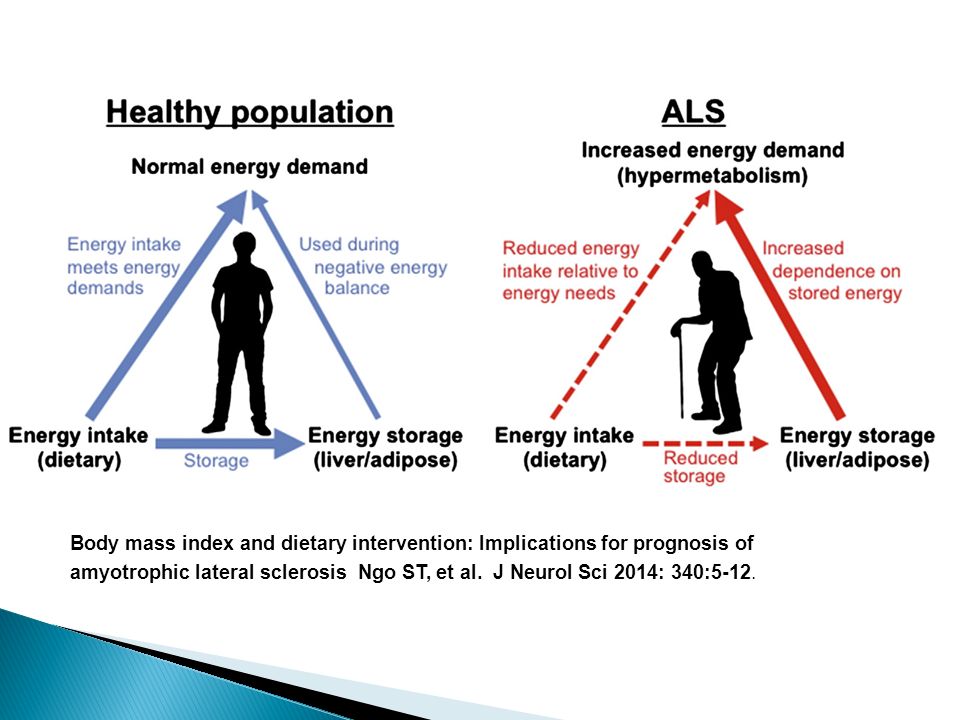 Healthy population

Normal energy demand

Energy intake meets energy demands

Used during negative energy balance

Energy intake (dietary)

Storage

Energy storage (liver/adipose)

ALS

Increased energy demand (hypermetabolism)

Reduced energy intake relative to energy needs

Increased dependence on stored energy

Energy intake (dietary)

Reduced storage

Energy storage (liver/adipose)

Body mass index and dietary intervention: Implications for prognosis of amyotrophic lateral sclerosis Ngo ST, et al. J Neurol Sci 2014: 340:5-12.